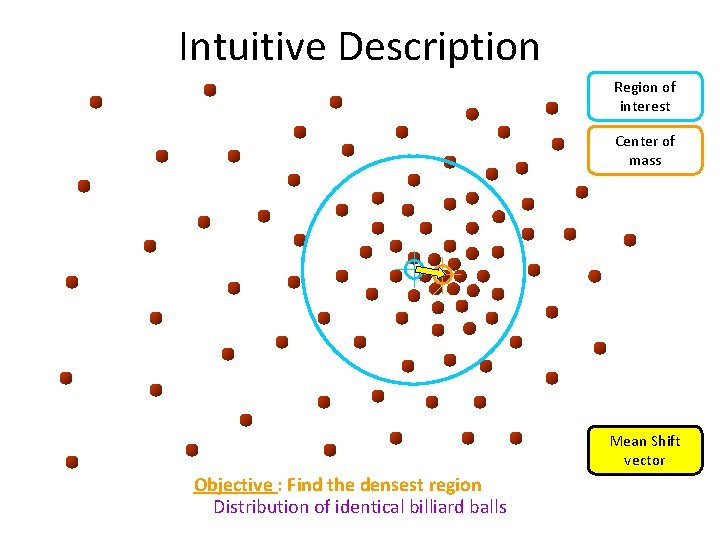 Intuitive Description

Region of interest

Center of mass

Mean Shift vector

Objective : Find the densest region
Distribution of identical billiard balls